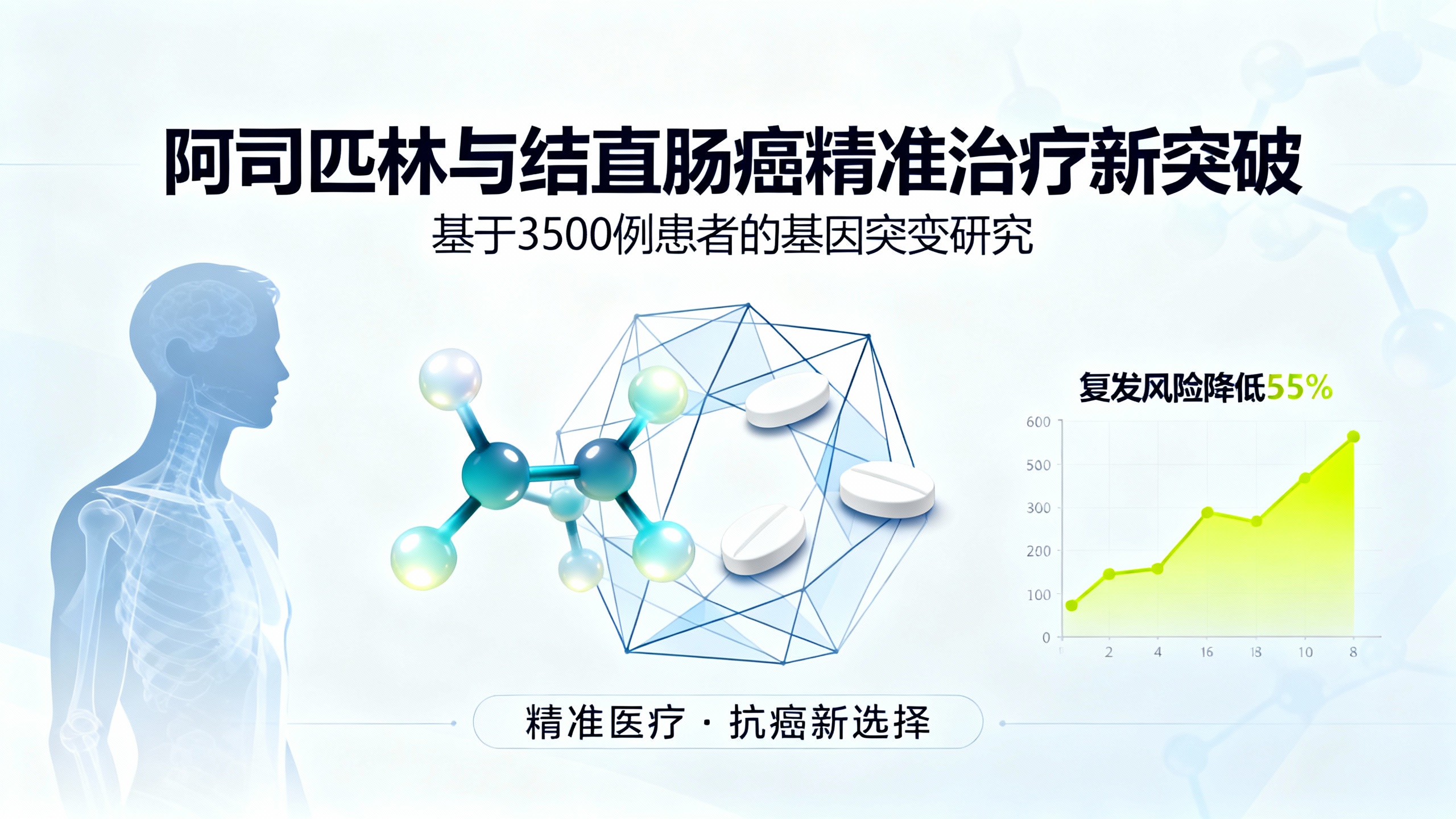 阿司匹林与结直肠癌精准治疗新突破

基于3500例患者的基因突变研究

复发风险降低55%

600
500
300
200
100
0

2 4 16 18 10 8

精准医疗 · 抗癌新选择